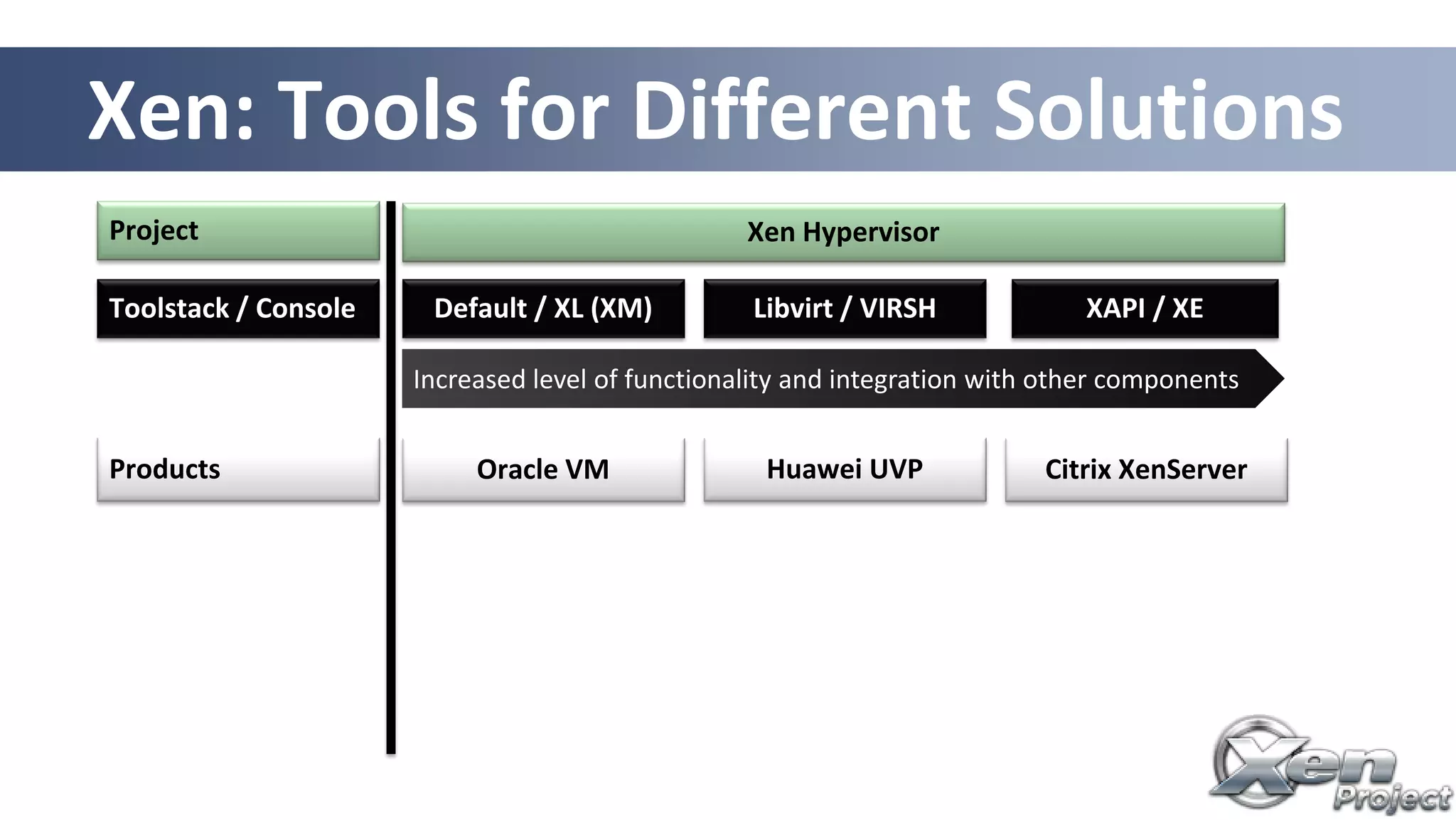 Xen: Tools for Different Solutions

Project

Xen Hypervisor

Toolstack / Console

Default / XL (XM)

Libvirt / VIRSH

XAPI / XE

Increased level of functionality and integration with other components

Products

Oracle VM

Huawei UVP

Citrix XenServer

Xen Project